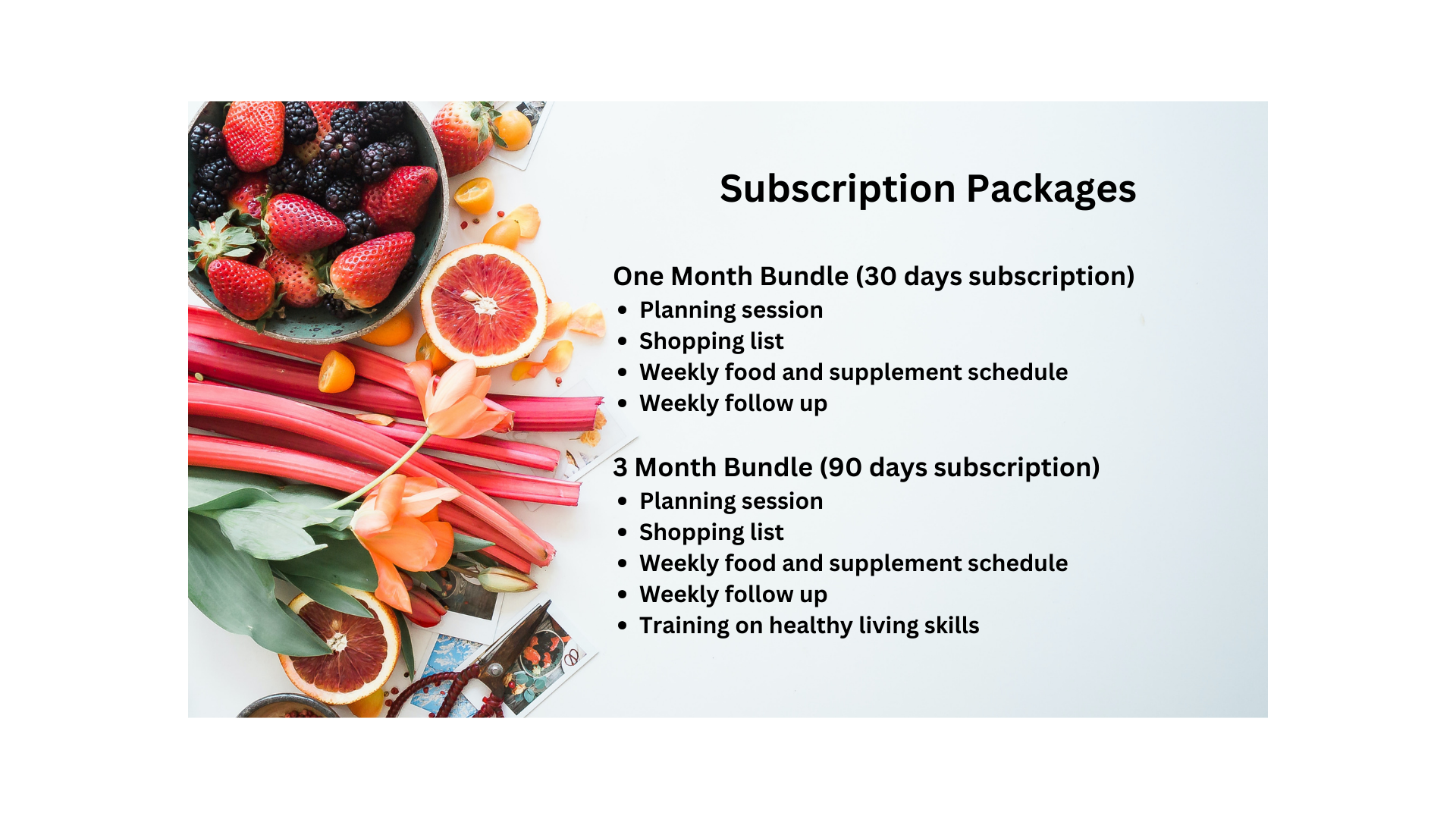 Subscription Packages

One Month Bundle (30 days subscription)
- Planning session
- Shopping list
- Weekly food and supplement schedule
- Weekly follow up

3 Month Bundle (90 days subscription)
- Planning session
- Shopping list
- Weekly food and supplement schedule
- Weekly follow up
- Training on healthy living skills